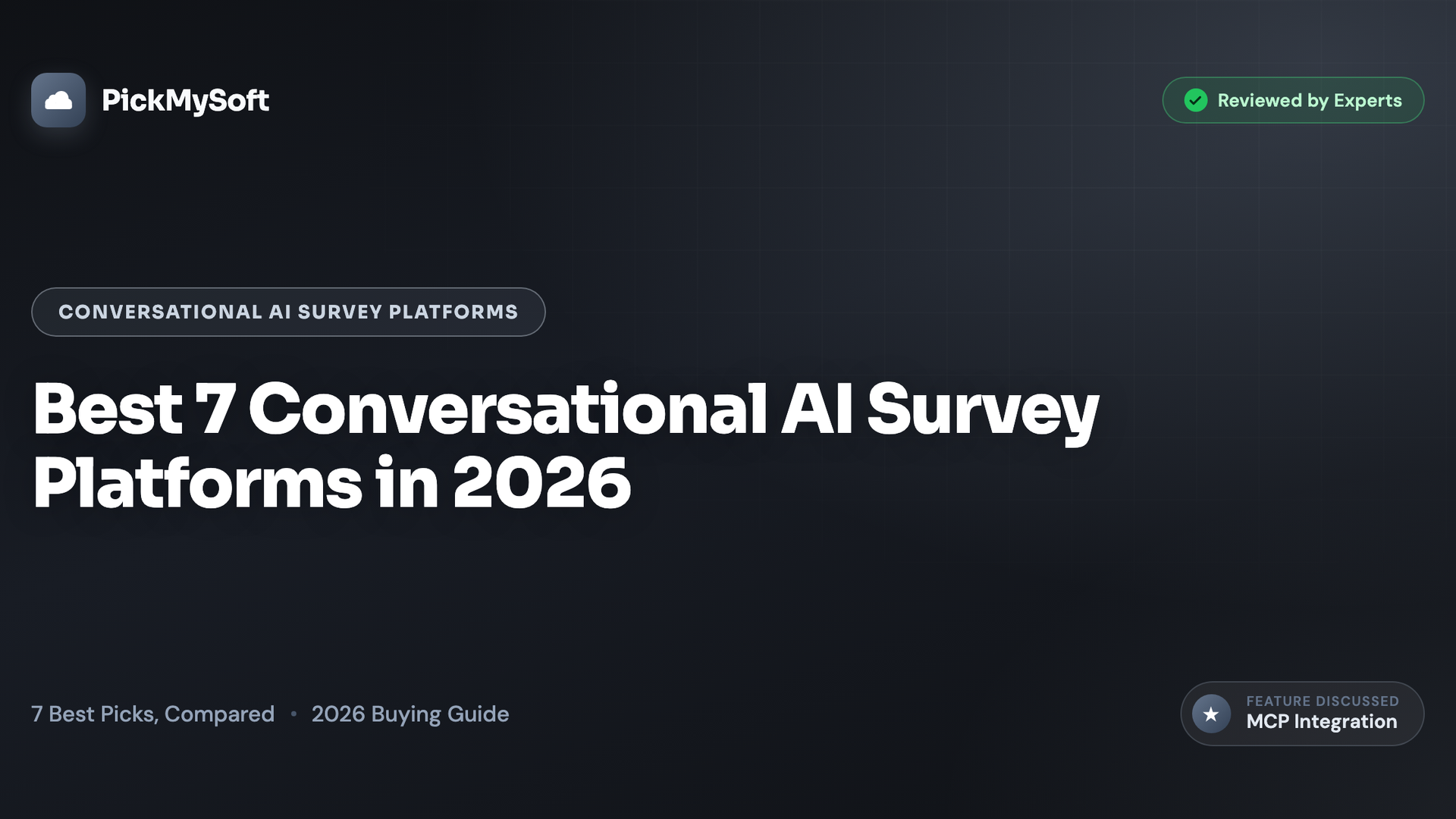 PickMySoft

Reviewed by Experts

CONVERSATIONAL AI SURVEY PLATFORMS

Best 7 Conversational AI Survey Platforms in 2026

7 Best Picks, Compared • 2026 Buying Guide

FEATURE DISCUSSED
MCP Integration